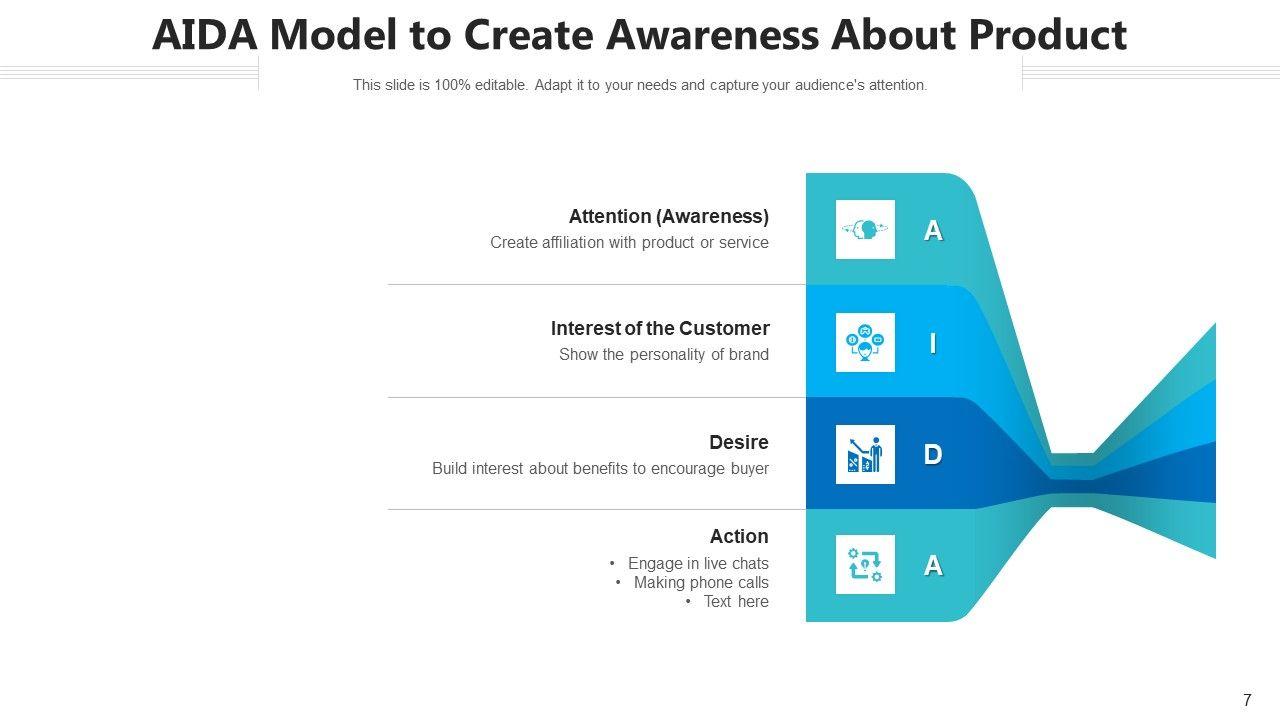 AIDA Model to Create Awareness About Product

This slide is 100% editable. Adapt it to your needs and capture your audience's attention.

Attention (Awareness)
Create affiliation with product or service

A

Interest of the Customer
Show the personality of brand

I

Desire
Build interest about benefits to encourage buyer

D

Action
• Engage in live chats
• Making phone calls
• Text here

A

7